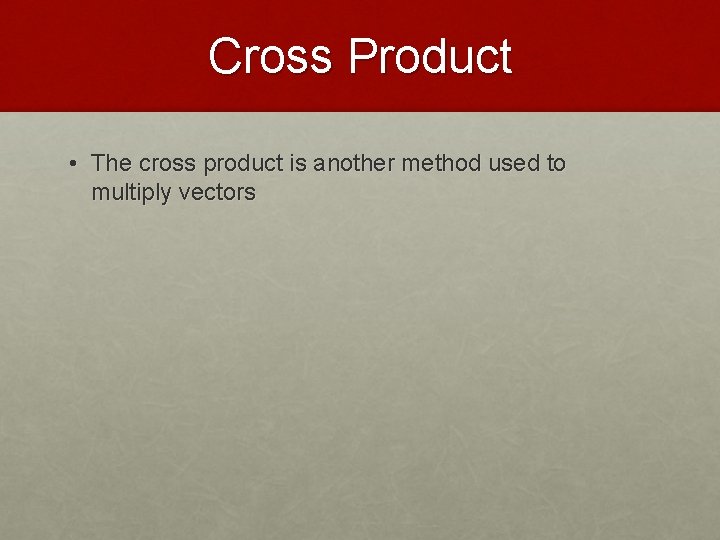 Cross Product

• The cross product is another method used to multiply vectors